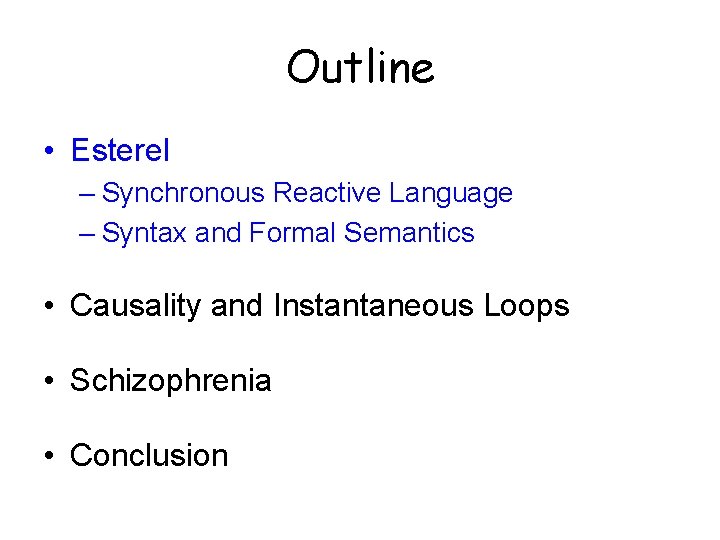 Outline

• Esterel
– Synchronous Reactive Language
– Syntax and Formal Semantics

• Causality and Instantaneous Loops

• Schizophrenia

• Conclusion